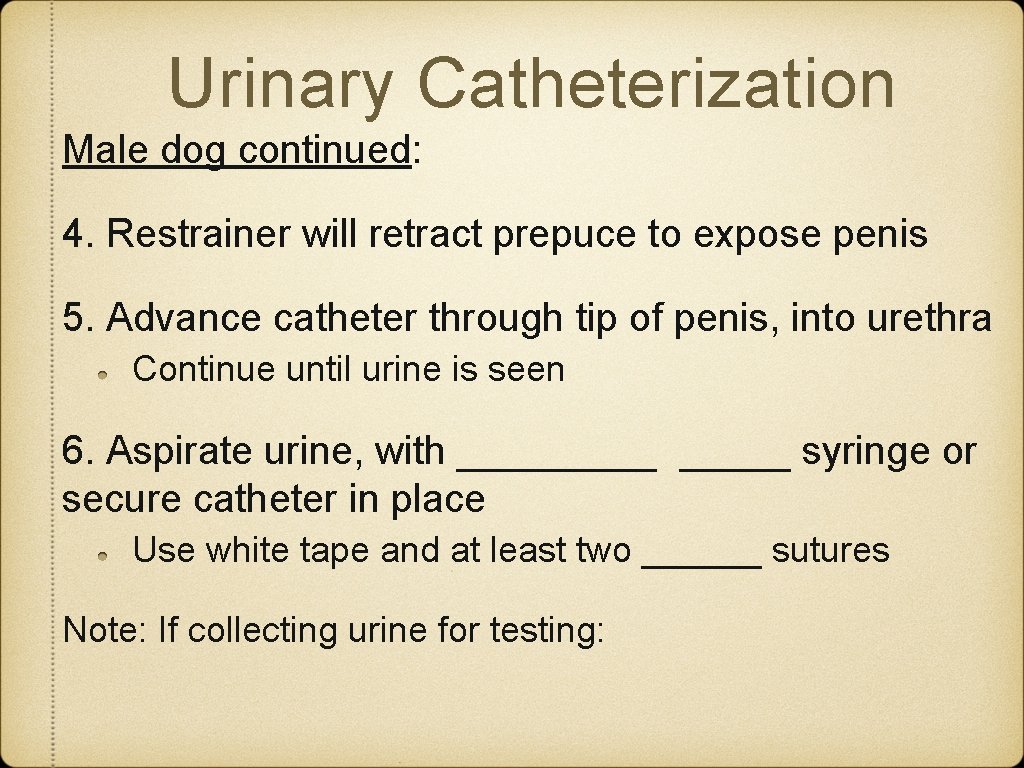 Urinary Catheterization

Male dog continued:

4. Restrainer will retract prepuce to expose penis

5. Advance catheter through tip of penis, into urethra

Continue until urine is seen

6. Aspirate urine, with _________ _____ syringe or secure catheter in place

Use white tape and at least two ______ sutures

Note: If collecting urine for testing: